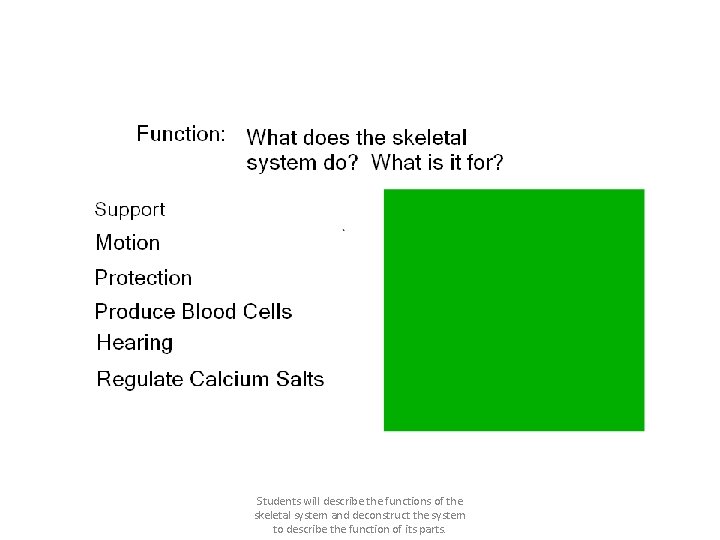 Function: What does the skeletal system do? What is it for?

Support

Motion

Protection

Produce Blood Cells

Hearing

Regulate Calcium Salts

Students will describe the functions of the skeletal system and deconstruct the system to describe the function of its parts.